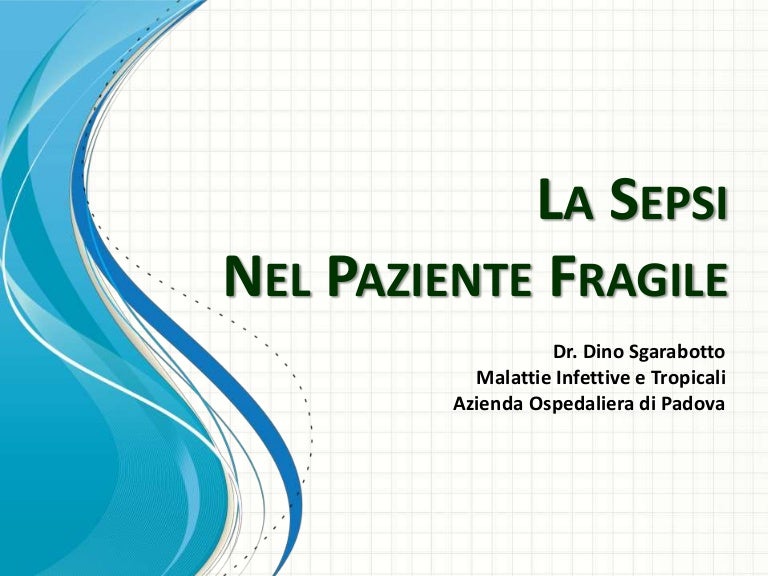 LA SEPSI
NEL PAZIENTE FRAGILE

Dr. Dino Sgarabotto
Malattie Infettive e Tropicali
Azienda Ospedaliera di Padova